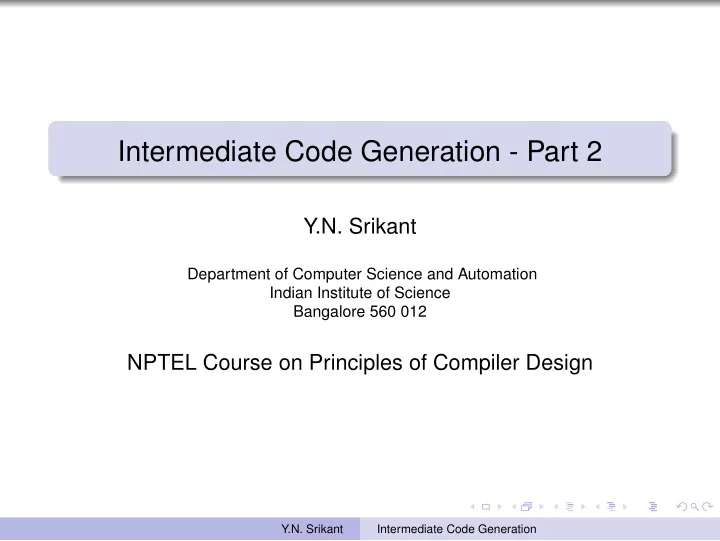 Intermediate Code Generation - Part 2

Y.N. Srikant

Department of Computer Science and Automation
Indian Institute of Science
Bangalore 560 012

NPTEL Course on Principles of Compiler Design

Y.N. Srikant Intermediate Code Generation